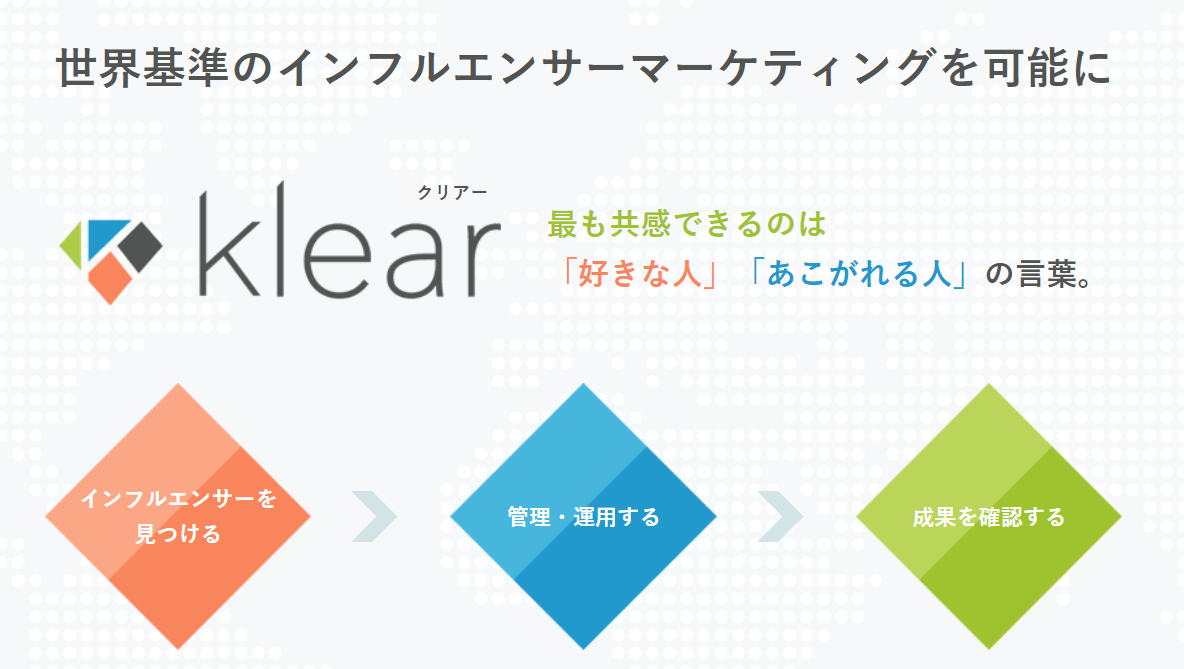 世界基準のインフルエンサーマーケティングを可能に

クリアー
klear

最も共感できるのは
「好きな人」「あこがれる人」の言葉。

インフルエンサーを見つける

管理・運用する

成果を確認する